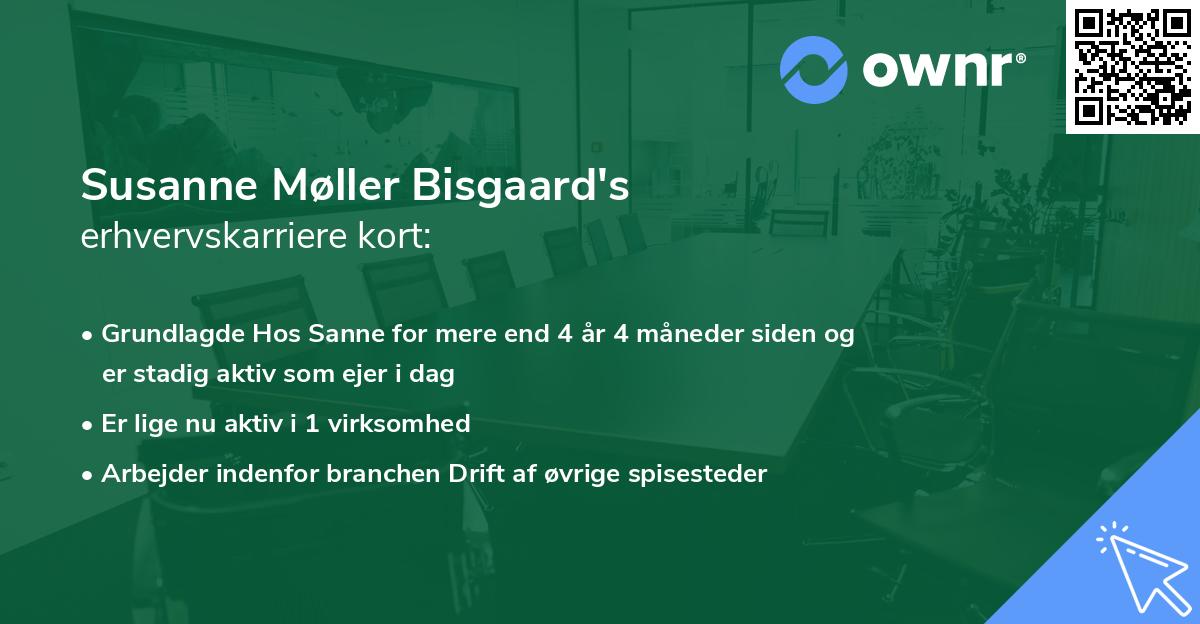 ownr®

Susanne Møller Bisgaard's
erhvervskarriere kort:

• Grundlagde Hos Sanne for mere end 4 år 4 måneder siden og er stadig aktiv som ejer i dag
• Er lige nu aktiv i 1 virksomhed
• Arbejder indenfor branchen Drift af øvrige spisesteder